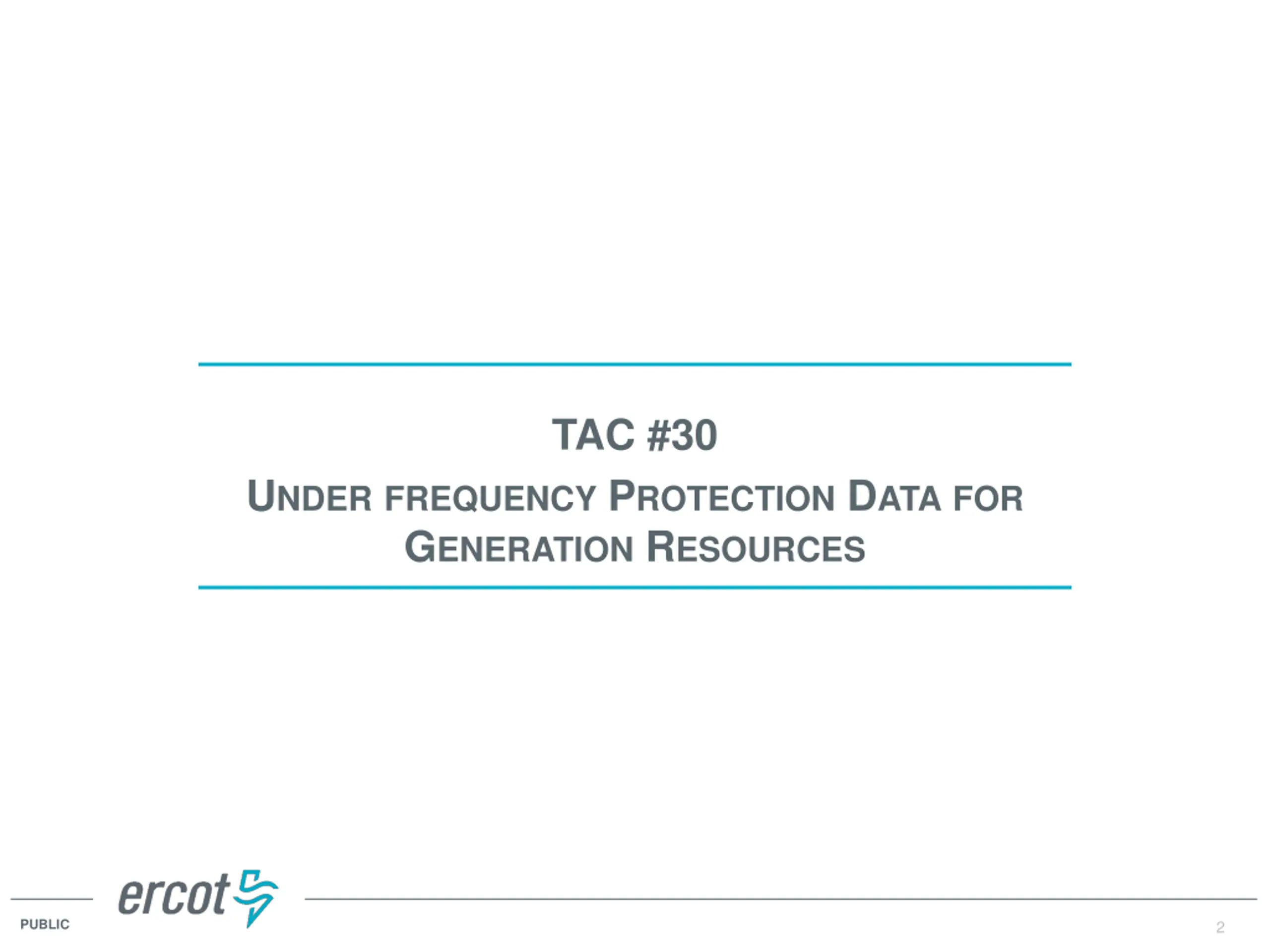 TAC #30

UNDER FREQUENCY PROTECTION DATA FOR GENERATION RESOURCES

ercot

PUBLIC

2